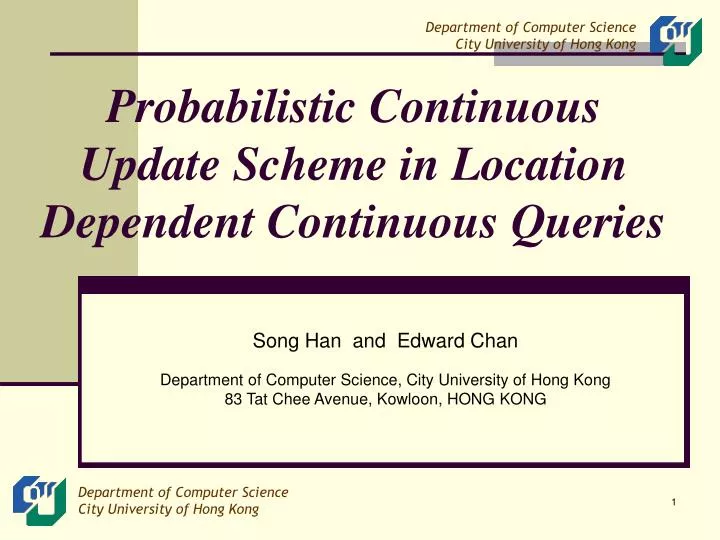 Department of Computer Science
City University of Hong Kong

Probabilistic Continuous Update Scheme in Location Dependent Continuous Queries

Song Han and Edward Chan

Department of Computer Science, City University of Hong Kong
83 Tat Chee Avenue, Kowloon, HONG KONG

Department of Computer Science
City University of Hong Kong

1